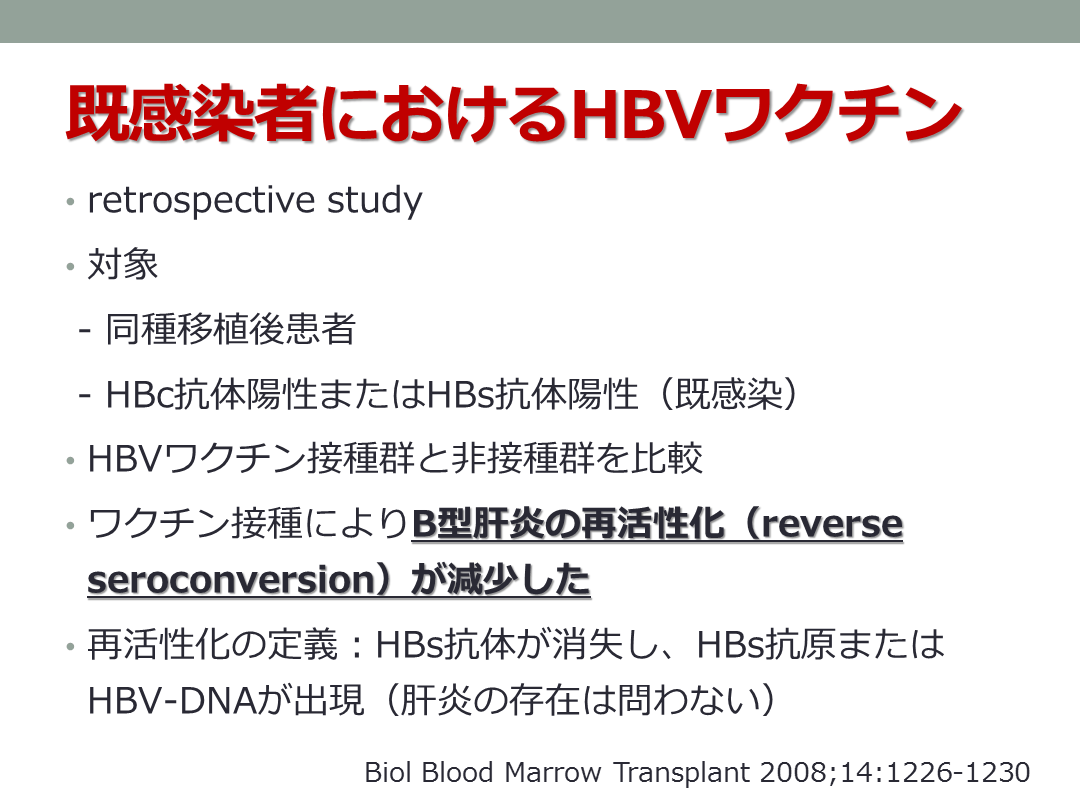 既感染者におけるHBVワクチン

• retrospective study
• 対象
- 同種移植後患者
- HBc抗体陽性またはHBs抗体陽性（既感染）
• HBVワクチン接種群と非接種群を比較
• ワクチン接種によりB型肝炎の再活性化（reverse seroconversion）が減少した
• 再活性化の定義：HBs抗体が消失し、HBs抗原またはHBV-DNAが出現（肝炎の存在は問わない）

Biol Blood Marrow Transplant 2008;14:1226-1230